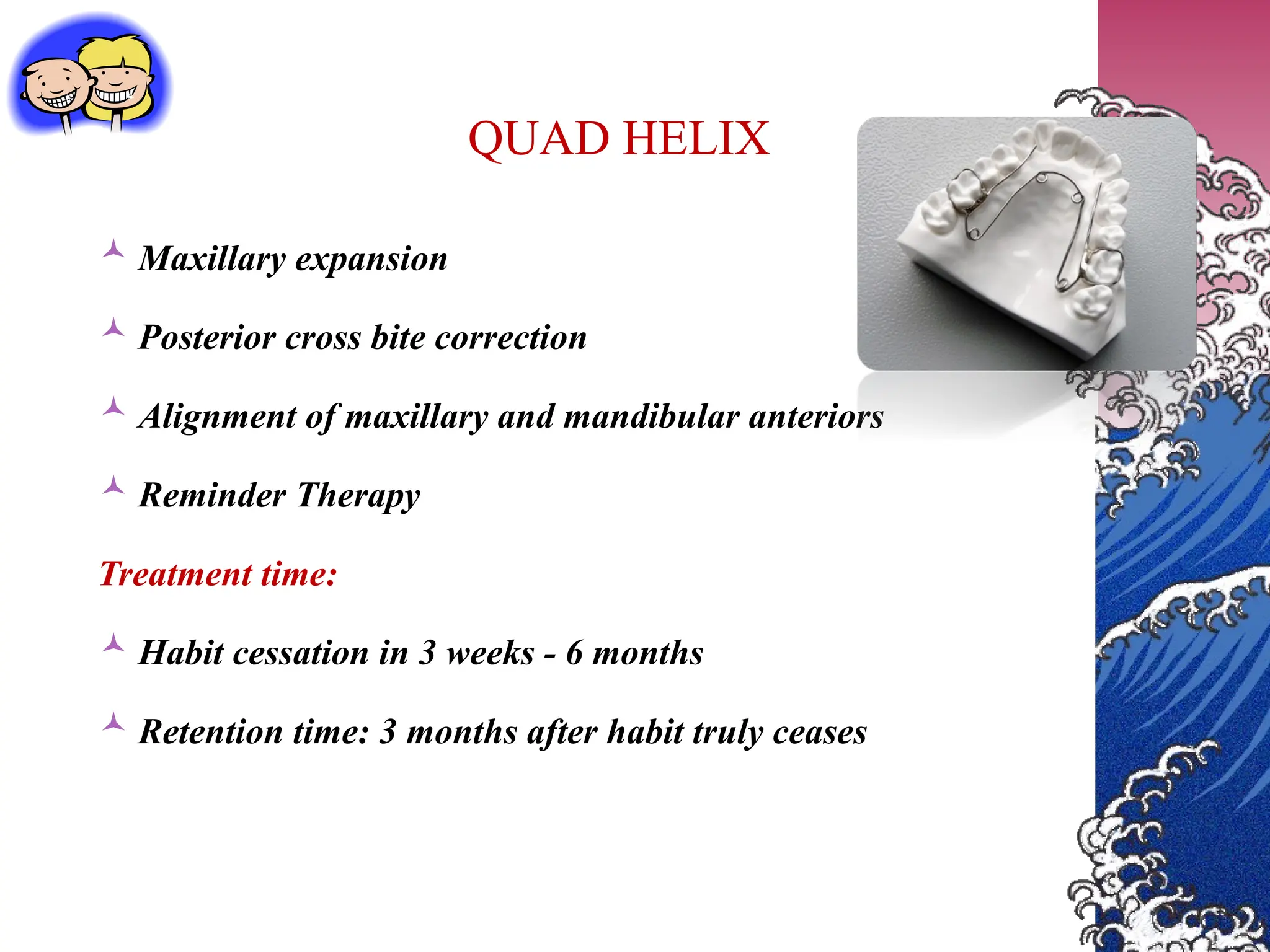 QUAD HELIX

Maxillary expansion

Posterior cross bite correction

Alignment of maxillary and mandibular anteriors

Reminder Therapy

Treatment time:

Habit cessation in 3 weeks - 6 months

Retention time: 3 months after habit truly ceases